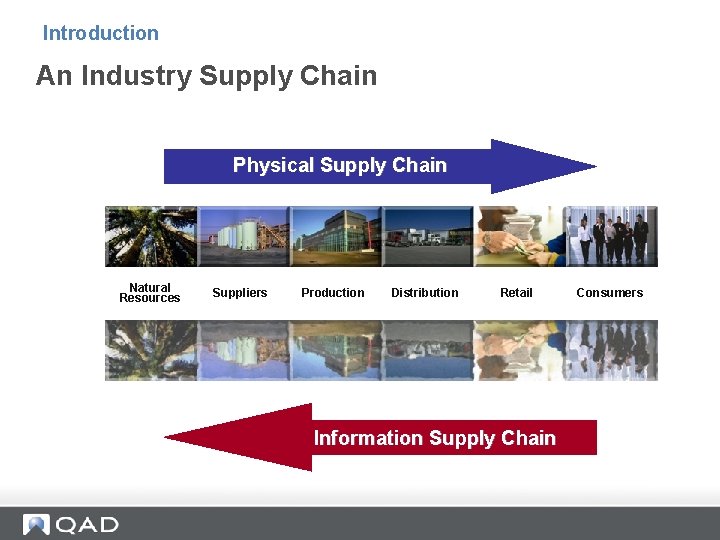 Introduction

An Industry Supply Chain

Physical Supply Chain

Natural
Resources

Suppliers

Production

Distribution

Retail

Consumers

Information Supply Chain

QAD